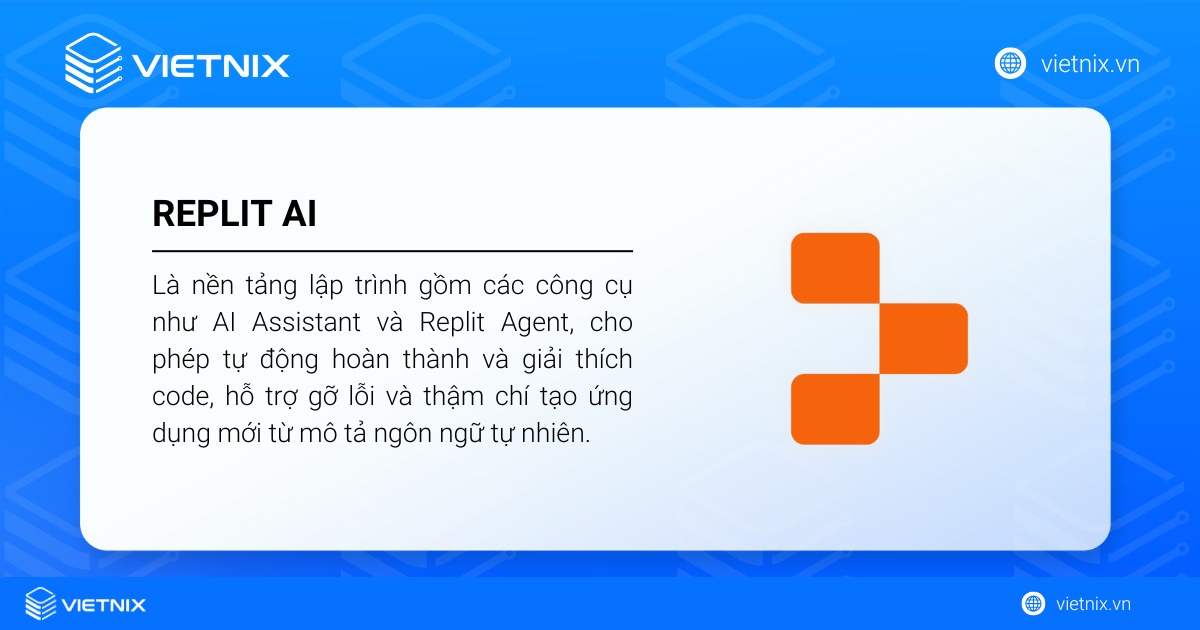 VIETNIX

vietnix.vn

REPLIT AI

Là nền tảng lập trình gồm các công cụ như AI Assistant và Replit Agent, cho phép tự động hoàn thành và giải thích code, hỗ trợ gỡ lỗi và thậm chí tạo ứng dụng mới từ mô tả ngôn ngữ tự nhiên.

VIETNIX

vietnix.vn